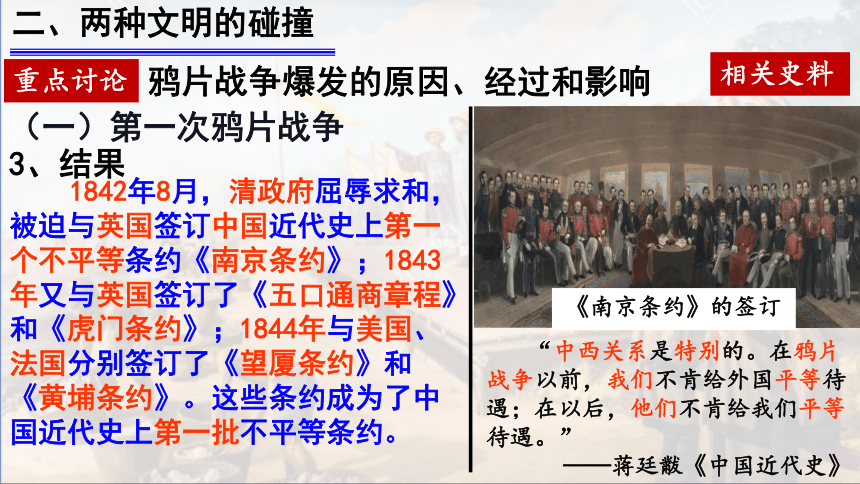 二、两种文明的碰撞

重点讨论 鸦片战争爆发的原因、经过和影响

相关史料

（一）第一次鸦片战争

3、结果

1842年8月，清政府屈辱求和，被迫与英国签订中国近代史上第一个不平等条约《南京条约》；1843年又与英国签订了《五口通商章程》和《虎门条约》；1844年与美国、法国分别签订了《望厦条约》和《黄埔条约》。这些条约成为了中国近代史上第一批不平等条约。

《南京条约》的签订

“中西关系是特别的。在鸦片战争以前，我们不肯给外国平等待遇；在以后，他们不肯给我们平等待遇。”

——蒋廷黻《中国近代史》